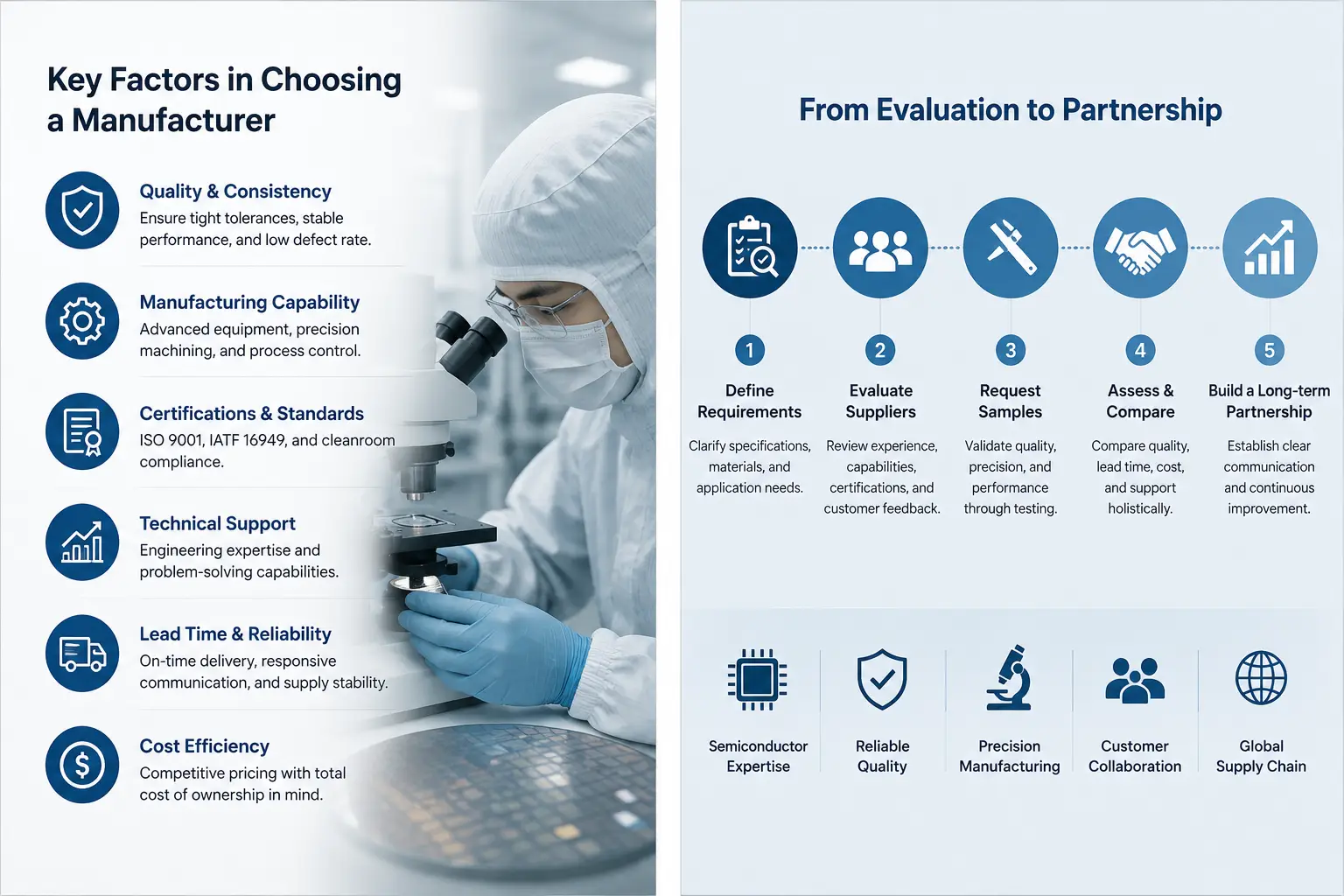 Key Factors in Choosing a Manufacturer

Quality & Consistency
Ensure tight tolerances, stable performance, and low defect rate.

Manufacturing Capability
Advanced equipment, precision machining, and process control.

Certifications & Standards
ISO 9001, IATF 16949, and cleanroom compliance.

Technical Support
Engineering expertise and problem-solving capabilities.

Lead Time & Reliability
On-time delivery, responsive communication, and supply stability.

Cost Efficiency
Competitive pricing with total cost of ownership in mind.

From Evaluation to Partnership

1
Define Requirements
Clarify specifications, materials, and application needs.

2
Evaluate Suppliers
Review experience, capabilities, certifications, and customer feedback.

3
Request Samples
Validate quality, precision, and performance through testing.

4
Assess & Compare
Compare quality, lead time, cost, and support holistically.

5
Build a Long-term Partnership
Establish clear communication and continuous improvement.

Semiconductor Expertise

Reliable Quality

Precision Manufacturing

Customer Collaboration

Global Supply Chain